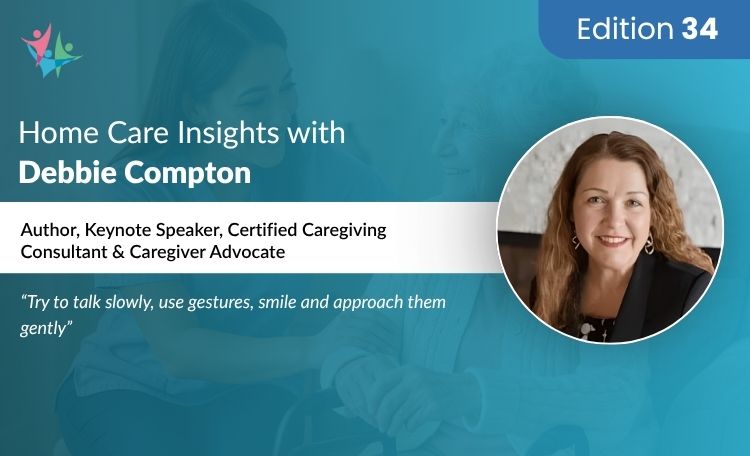 Edition 34

Home Care Insights with
Debbie Compton

Author, Keynote Speaker, Certified Caregiving Consultant & Caregiver Advocate

"Try to talk slowly, use gestures, smile and approach them gently"